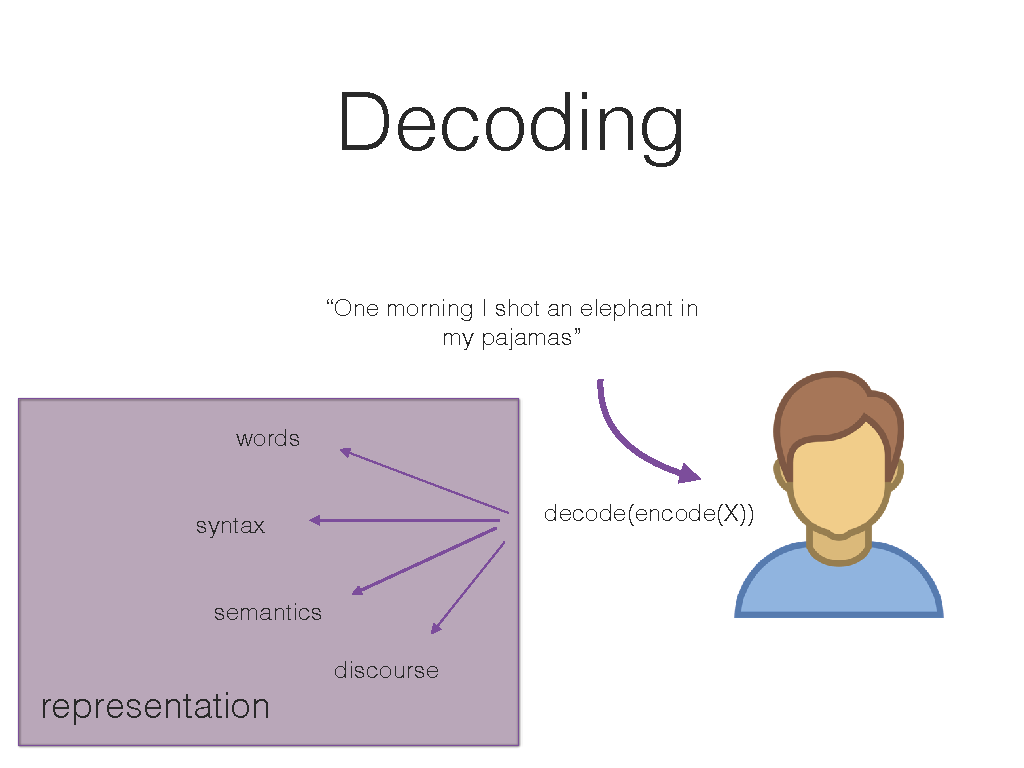 Decoding

“One morning I shot an elephant in my pajamas”

words

syntax

semantics

discourse

representation

decode(encode(X))